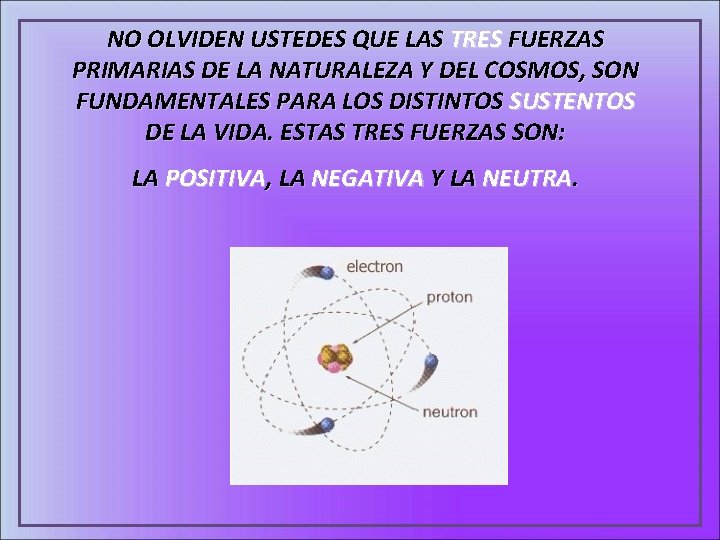 NO OLVIDEN USTEDES QUE LAS TRES FUERZAS PRIMARIAS DE LA NATURALEZA Y DEL COSMOS, SON FUNDAMENTALES PARA LOS DISTINTOS SUSTENTOS DE LA VIDA. ESTAS TRES FUERZAS SON:

LA POSITIVA, LA NEGATIVA Y LA NEUTRA.

electron
proton
neutron